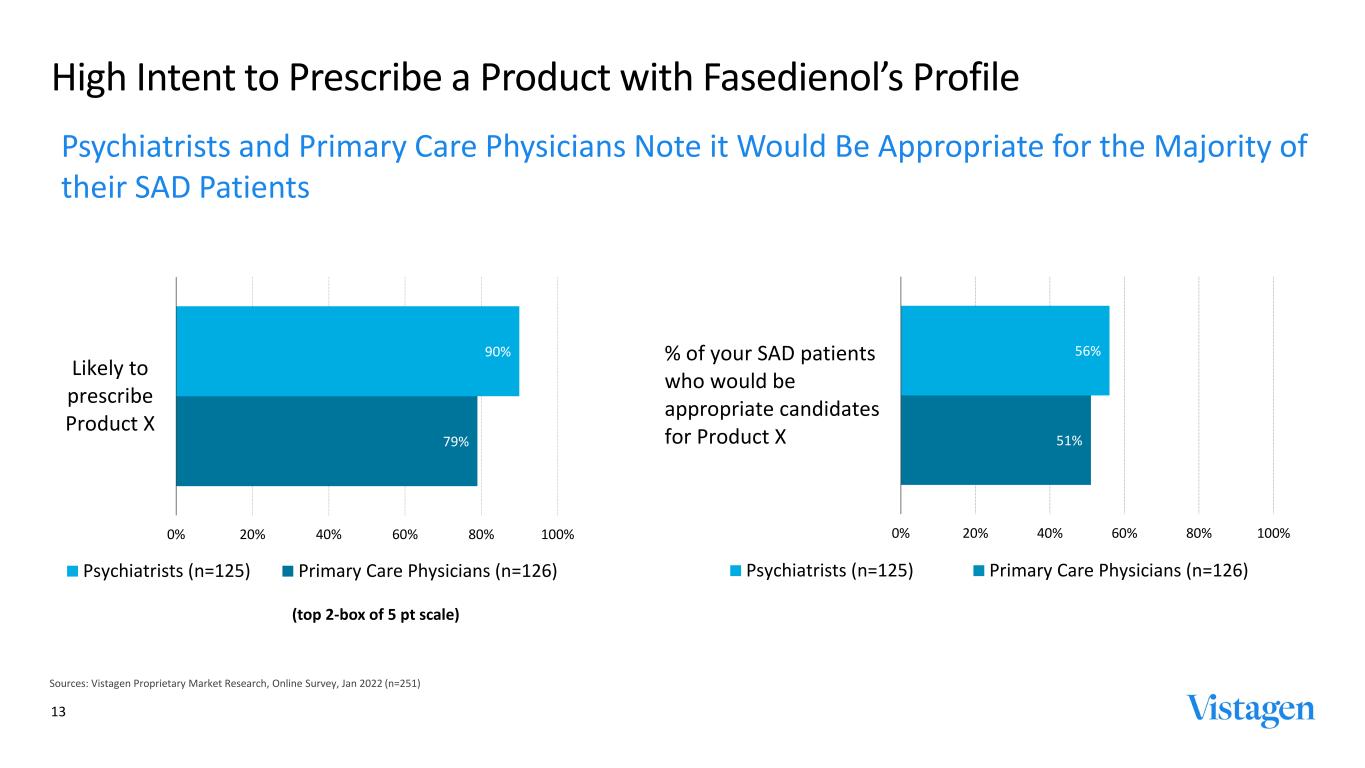 High Intent to Prescribe a Product with Fasedienol's Profile

Psychiatrists and Primary Care Physicians Note it Would Be Appropriate for the Majority of their SAD Patients

Likely to prescribe Product X

90%

79%

0% 20% 40% 60% 80% 100%

Psychiatrists (n=125) Primary Care Physicians (n=126)

(top 2-box of 5 pt scale)

% of your SAD patients who would be appropriate candidates for Product X

56%

51%

0% 20% 40% 60% 80% 100%

Psychiatrists (n=125) Primary Care Physicians (n=126)

Sources: Vistagen Proprietary Market Research, Online Survey, Jan 2022 (n=251)

13

Vistagen